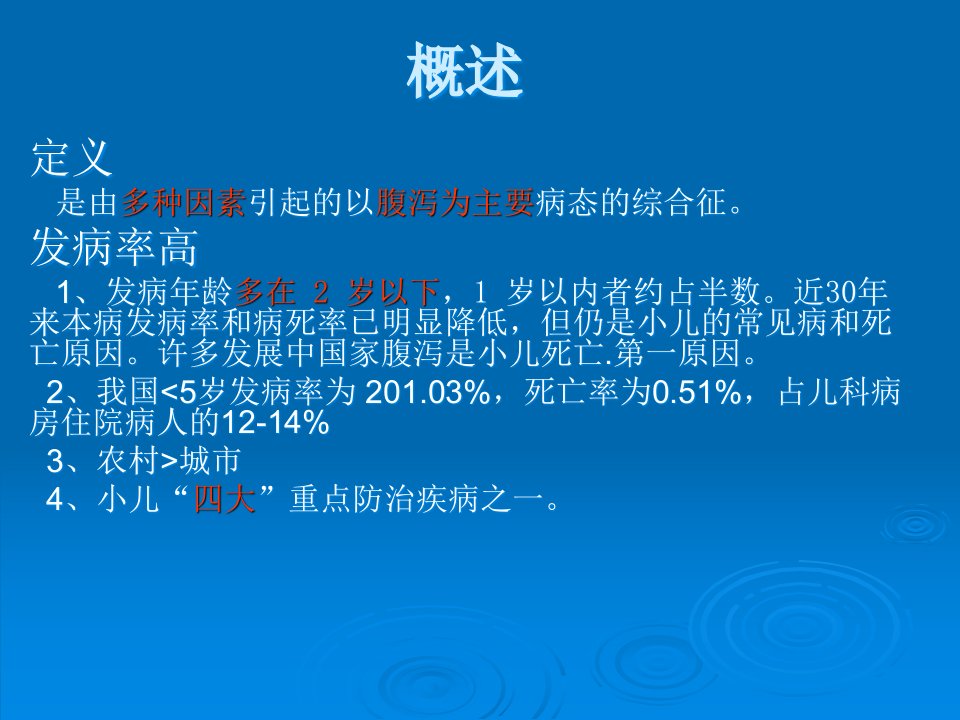 概述

定义

是由多种因素引起的以腹泻为主要病态的综合征。

发病率高

1、发病年龄多在 2 岁以下，1 岁以内者约占半数。近30年来本病发病率和病死率已明显降低，但仍是小儿的常见病和死亡原因。许多发展中国家腹泻是小儿死亡.第一原因。

2、我国<5岁发病率为 201.03%，死亡率为0.51%，占儿科病房住院病人的12-14%

3、农村>城市

4、小儿“四大”重点防治疾病之一。